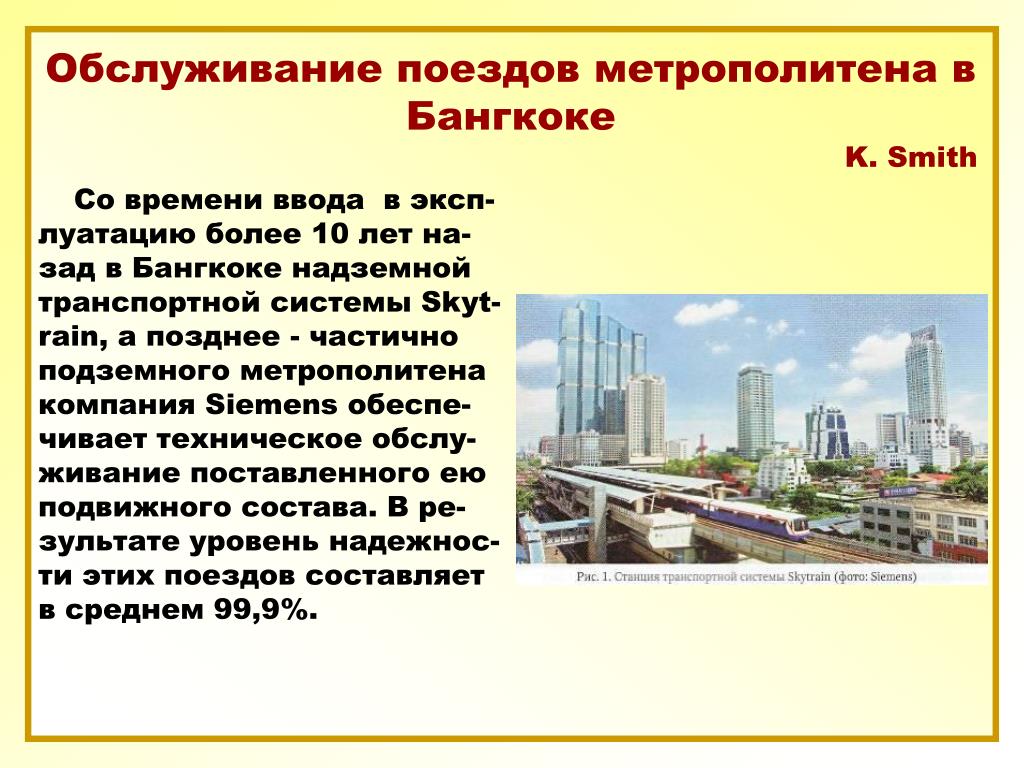 Обслуживание поездов метрополитена в Бангкоке

K. Smith

Со времени ввода в эксплуатацию более 10 лет назад в Бангкоке надземной транспортной системы Skytrain, а позднее - частично подземного метрополитена компания Siemens обеспечивает техническое обслуживание поставленного ею подвижного состава. В результате уровень надежности этих поездов составляет в среднем 99,9%.

Рис. 1. Станция транспортной системы Skytrain (фото: Siemens)